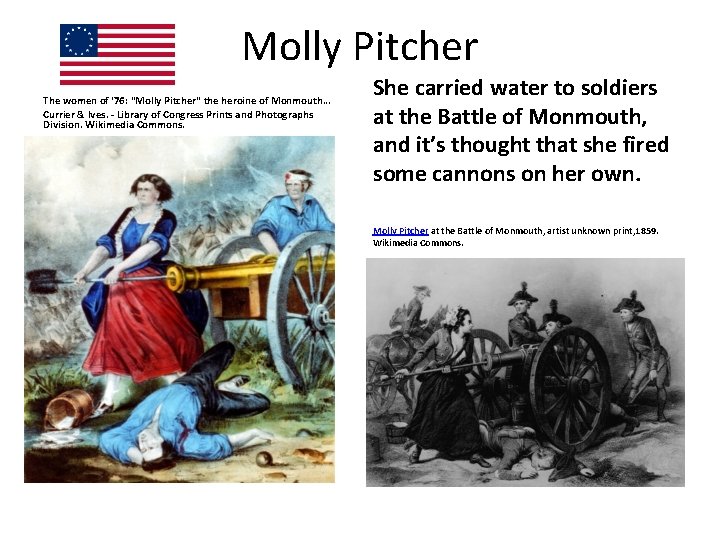 Molly Pitcher

The women of '76: "Molly Pitcher" the heroine of Monmouth... Currier & Ives. - Library of Congress Prints and Photographs Division. Wikimedia Commons.

She carried water to soldiers at the Battle of Monmouth, and it's thought that she fired some cannons on her own.

Molly Pitcher at the Battle of Monmouth, artist unknown print,1859. Wikimedia Commons.